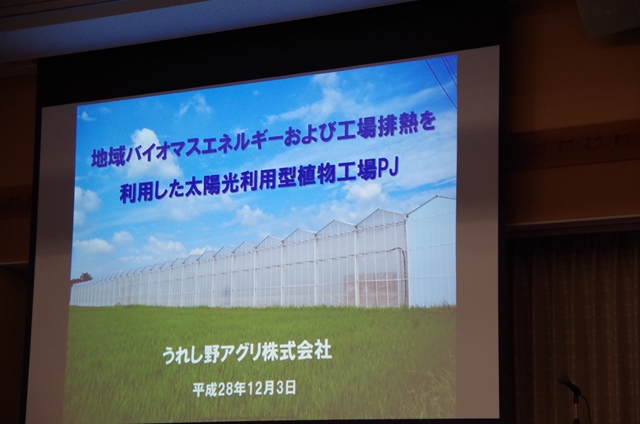 地域バイオマスエネルギーおよび工場排熱を
利用した太陽光利用型植物工場PJ

うれし野アグリ株式会社

平成28年12月3日